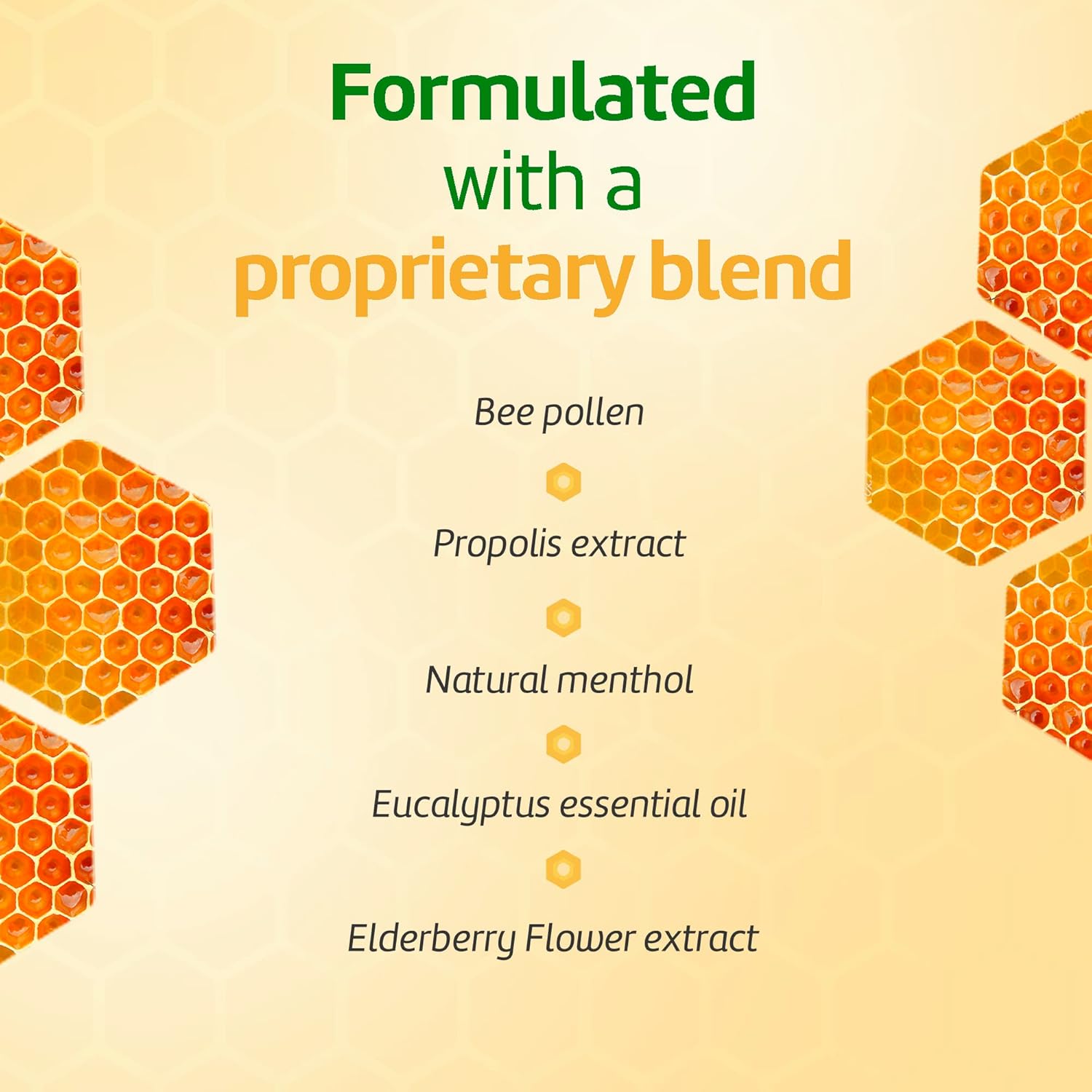 Formulated with a proprietary blend

Bee pollen

Propolis extract

Natural menthol

Eucalyptus essential oil

Elderberry Flower extract